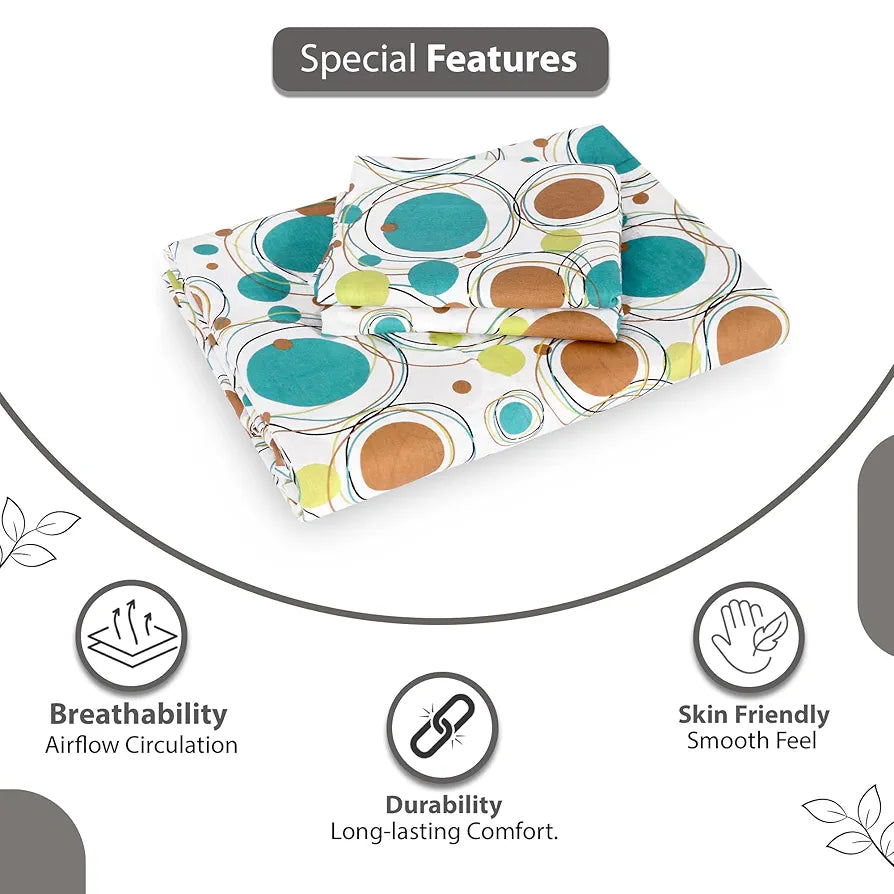 Special Features

Breathability
Airflow Circulation

Durability
Long-lasting Comfort.

Skin Friendly
Smooth Feel